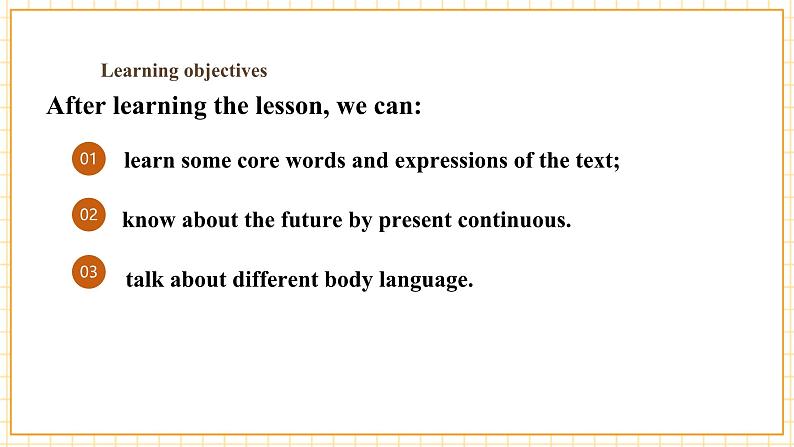 Learning objectives

After learning the lesson, we can:

01 learn some core words and expressions of the text;

02 know about the future by present continuous.

03 talk about different body language.